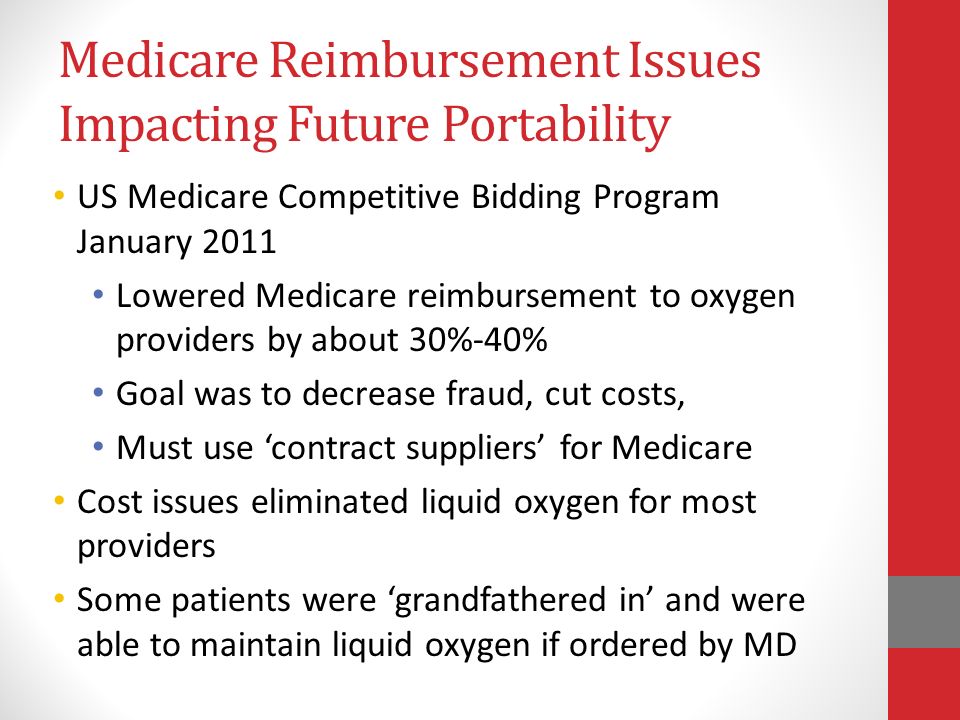 Medicare Reimbursement Issues Impacting Future Portability

• US Medicare Competitive Bidding Program January 2011
  • Lowered Medicare reimbursement to oxygen providers by about 30%-40%
  • Goal was to decrease fraud, cut costs,
  • Must use ‘contract suppliers’ for Medicare
• Cost issues eliminated liquid oxygen for most providers
• Some patients were ‘grandfathered in’ and were able to maintain liquid oxygen if ordered by MD